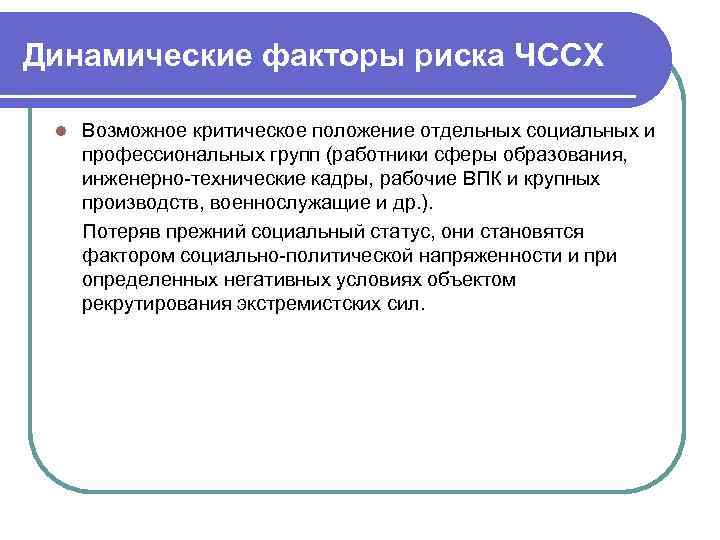 Динамические факторы риска ЧССХ

Возможное критическое положение отдельных социальных и профессиональных групп (работники сферы образования, инженерно-технические кадры, рабочие ВПК и крупных производств, военнослужащие и др.).

Потеряв прежний социальный статус, они становятся фактором социально-политической напряженности и при определенных негативных условиях объектом рекрутирования экстремистских сил.